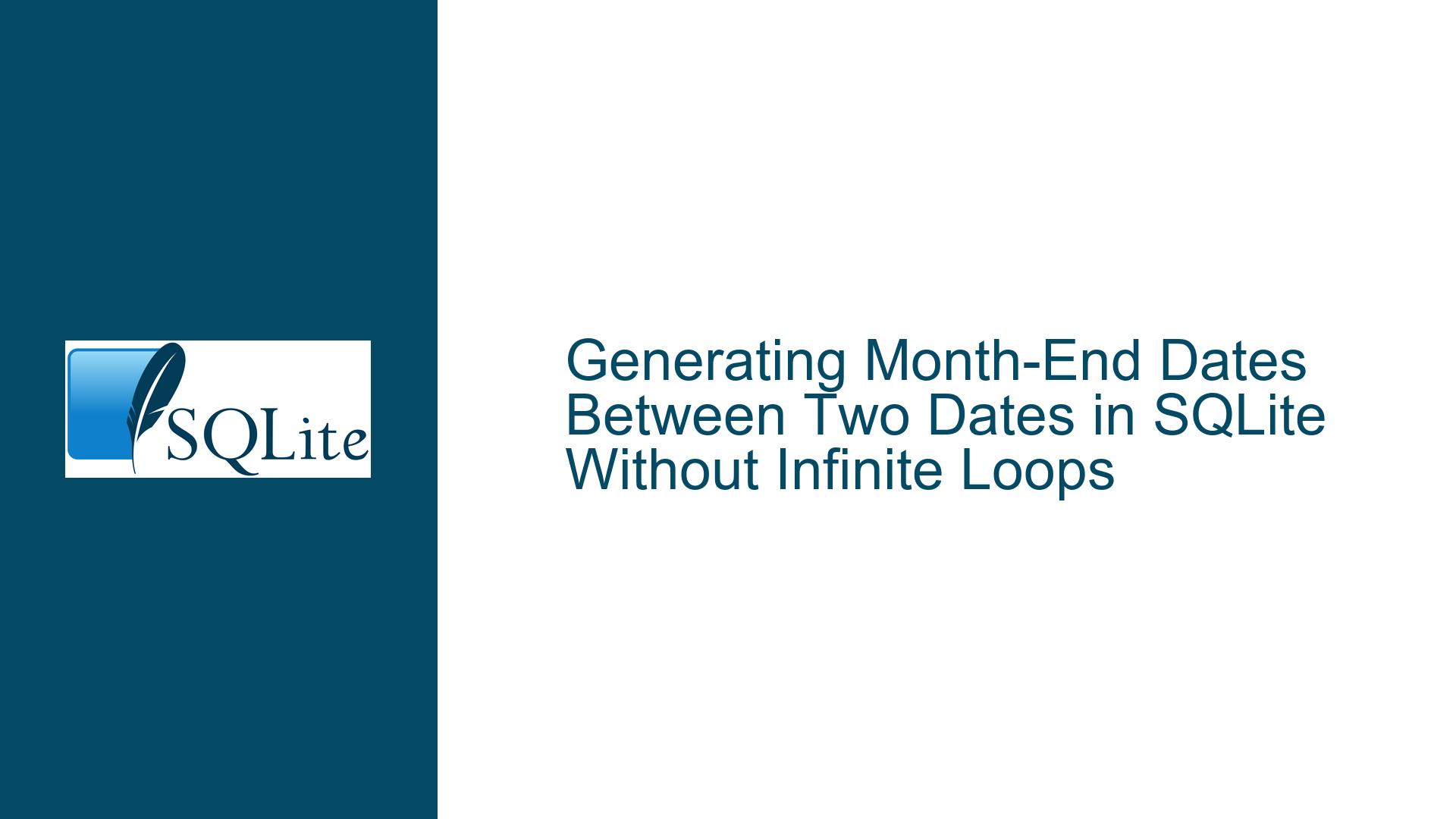 SQLite

Generating Month-End Dates Between Two Dates in SQLite Without Infinite Loops